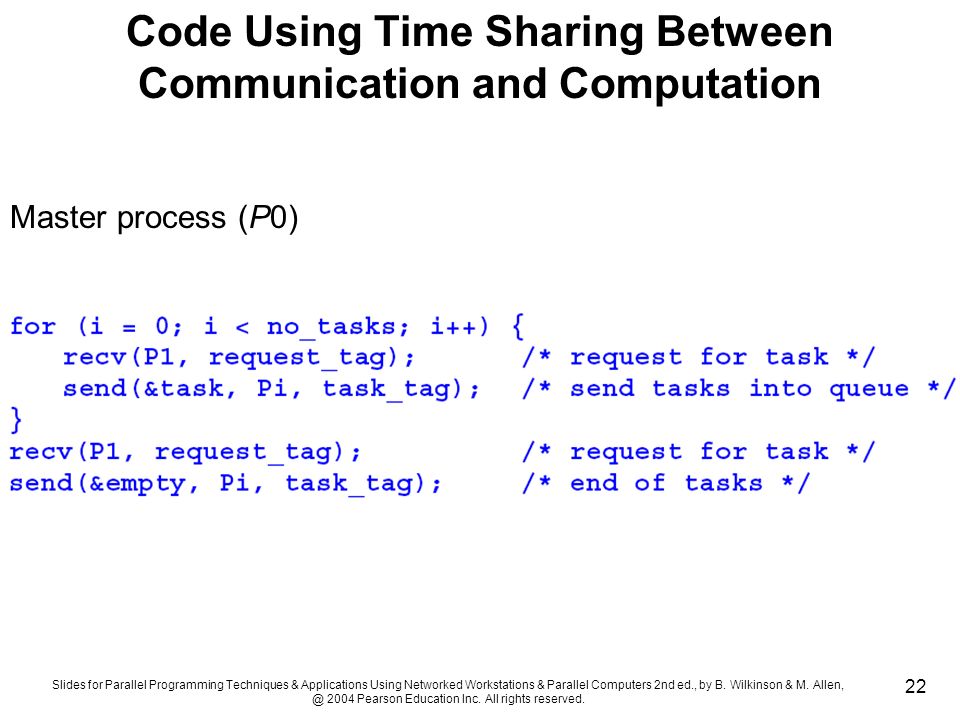 Code Using Time Sharing Between Communication and Computation

Master process (P0)

for (i = 0; i < no_tasks; i++) {
   recv(P1, request_tag);       /* request for task */
   send(&task, Pi, task_tag);   /* send tasks into queue */
}
recv(P1, request_tag);          /* request for task */
send(&empty, Pi, task_tag);     /* end of tasks */

Slides for Parallel Programming Techniques & Applications Using Networked Workstations & Parallel Computers 2nd ed., by B. Wilkinson & M. Allen, @ 2004 Pearson Education Inc. All rights reserved.

22